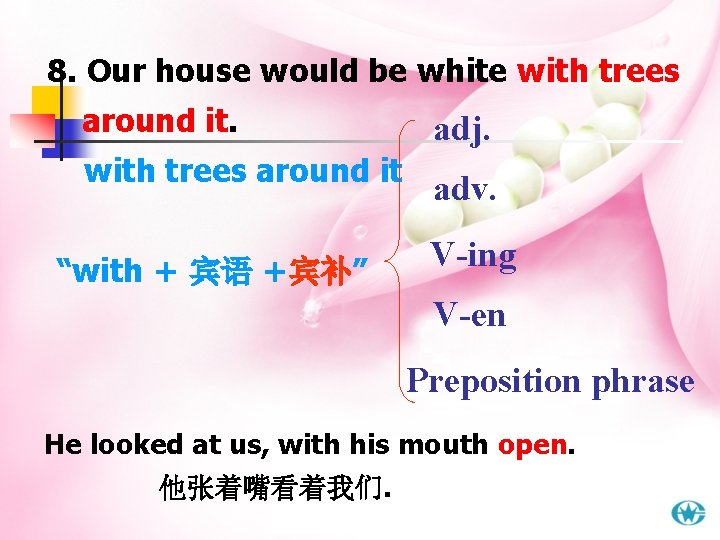 8. Our house would be white with trees around it.

with trees around it

“with + 宾语 +宾补”

adj.

adv.

V-ing

V-en

Preposition phrase

He looked at us, with his mouth open.

他张着嘴看着我们.